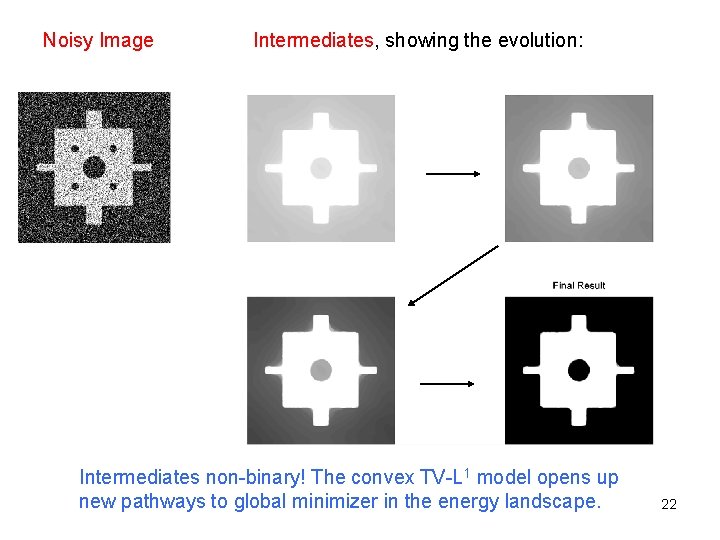 Noisy Image

Intermediates, showing the evolution:

Final Result

Intermediates non-binary! The convex TV-$L^1$ model opens up new pathways to global minimizer in the energy landscape.

22